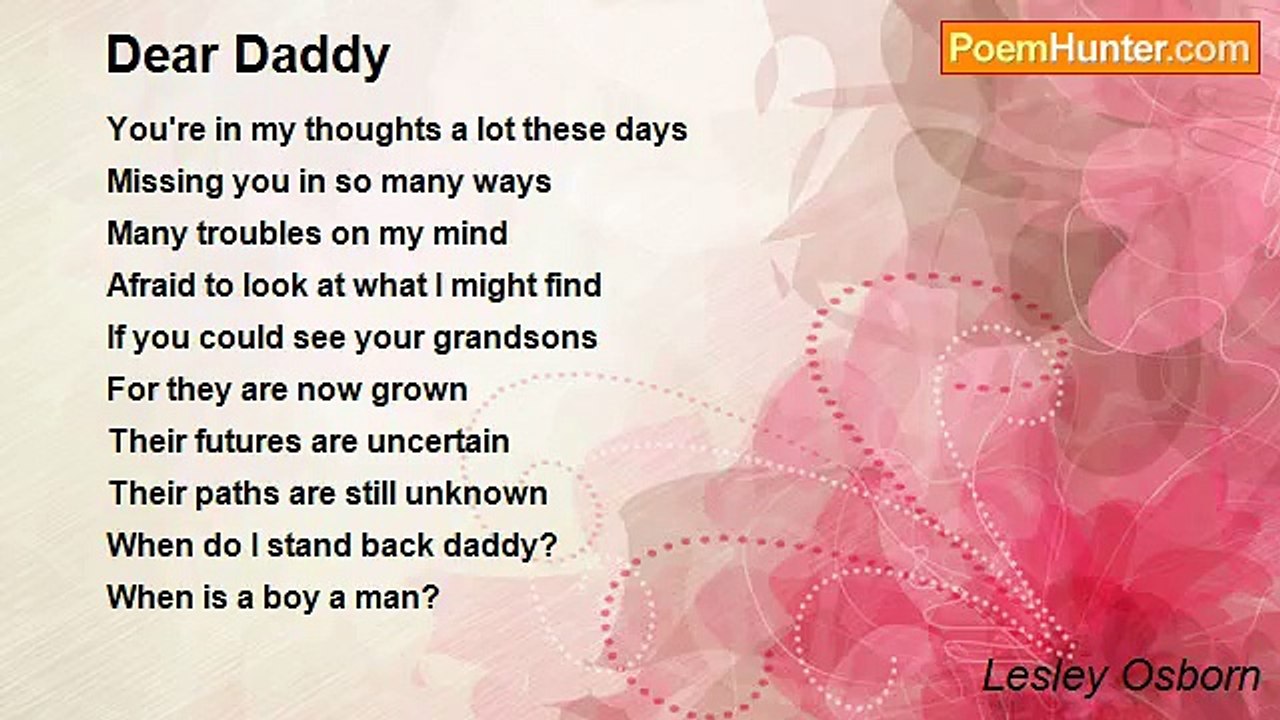 Dear Daddy

PoemHunter.com

You're in my thoughts a lot these days
Missing you in so many ways
Many troubles on my mind
Afraid to look at what I might find
If you could see your grandsons
For they are now grown
Their futures are uncertain
Their paths are still unknown
When do I stand back daddy?
When is a boy a man?

Lesley Osborn